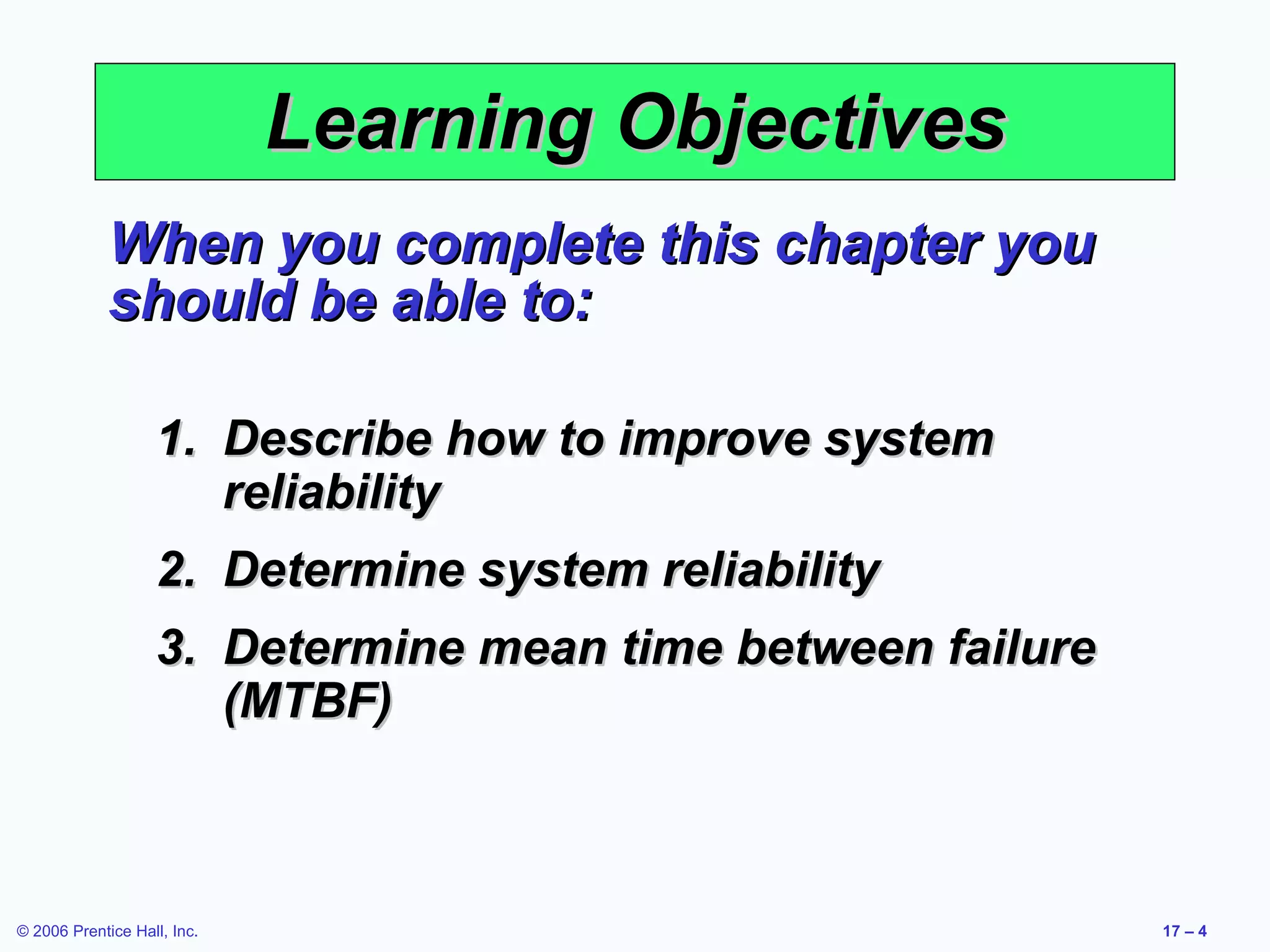 Learning Objectives

When you complete this chapter you should be able to:

1. Describe how to improve system reliability
2. Determine system reliability
3. Determine mean time between failure (MTBF)

© 2006 Prentice Hall, Inc.

17 – 4